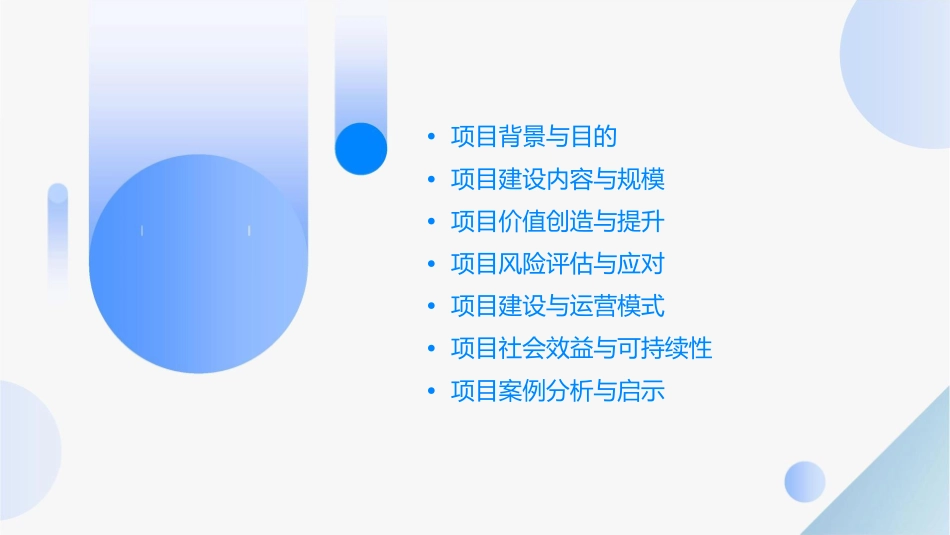 • 项目背景与目的
• 项目建设内容与规模
• 项目价值创造与提升
• 项目风险评估与应对
• 项目建设与运营模式
• 项目社会效益与可持续性
• 项目案例分析与启示